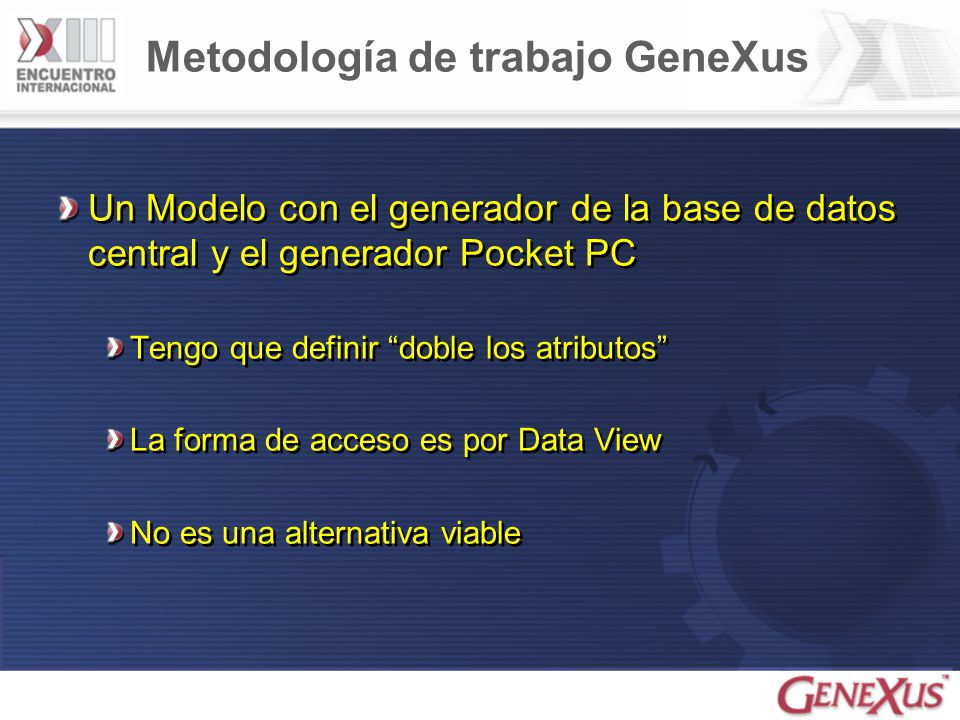 XIII ENCUENTRO INTERNACIONAL

Metodología de trabajo GeneXus

Un Modelo con el generador de la base de datos central y el generador Pocket PC

Tengo que definir “doble los atributos”

La forma de acceso es por Data View

No es una alternativa viable

GENEXUS™